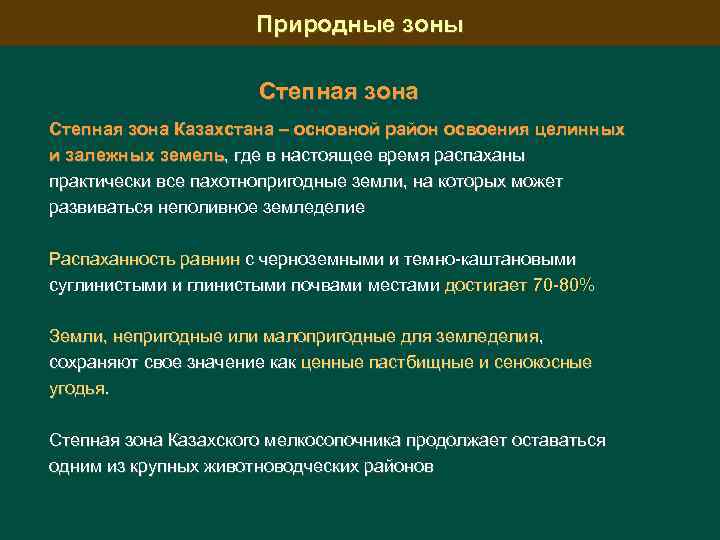 Природные зоны

Степная зона

Степная зона Казахстана – основной район освоения целинных и залежных земель, где в настоящее время распаханы практически все пахотнопригодные земли, на которых может развиваться неполивное земледелие

Распаханность равнин с черноземными и темно-каштановыми суглинистыми и глинистыми почвами местами достигает 70-80%

Земли, непригодные или малопригодные для земледелия, сохраняют свое значение как ценные пастбищные и сенокосные угодья.

Степная зона Казахского мелкосопочника продолжает оставаться одним из крупных животноводческих районов